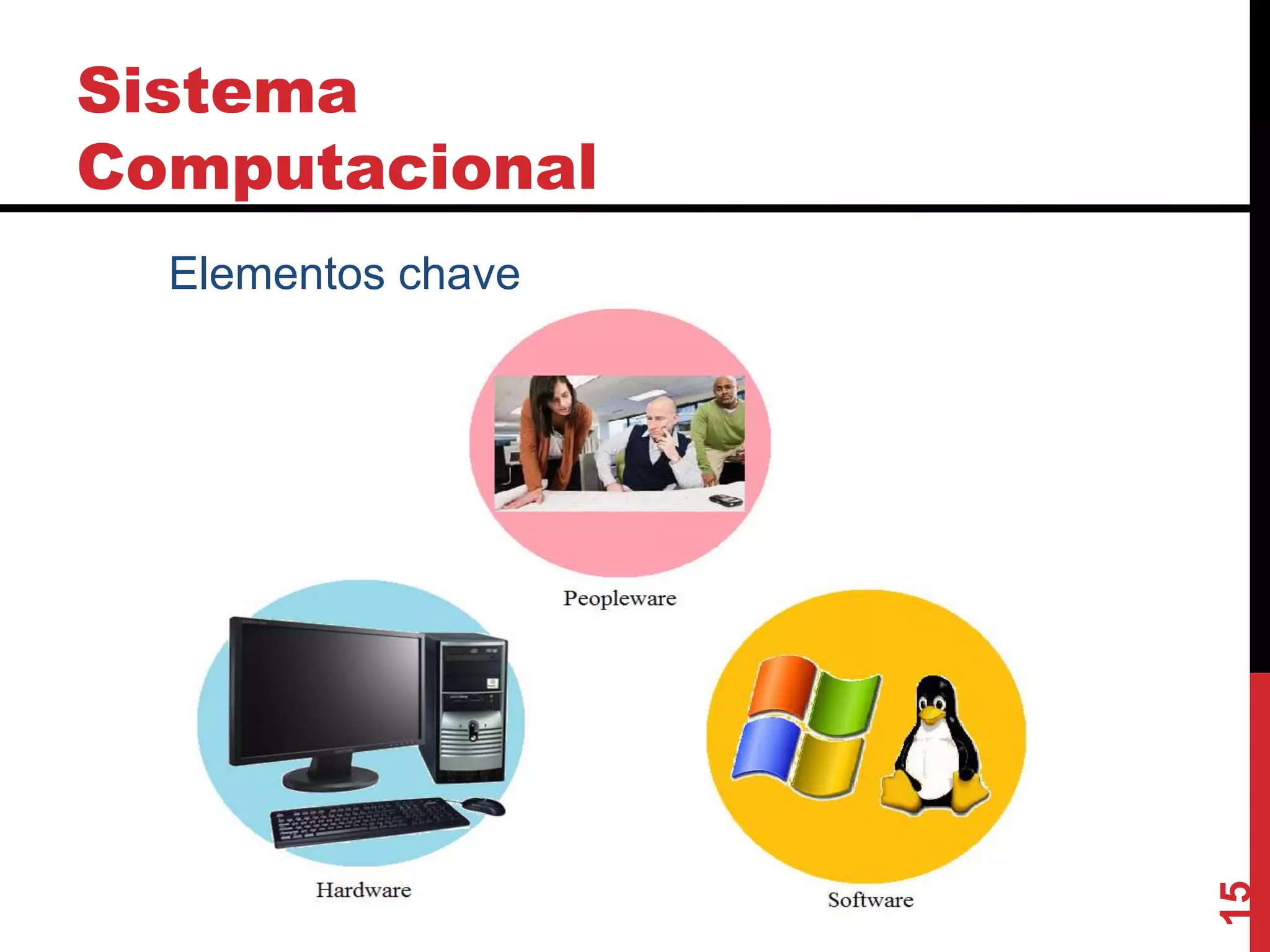 Sistema Computacional

Elementos chave

Peopleware

Hardware

Software

15